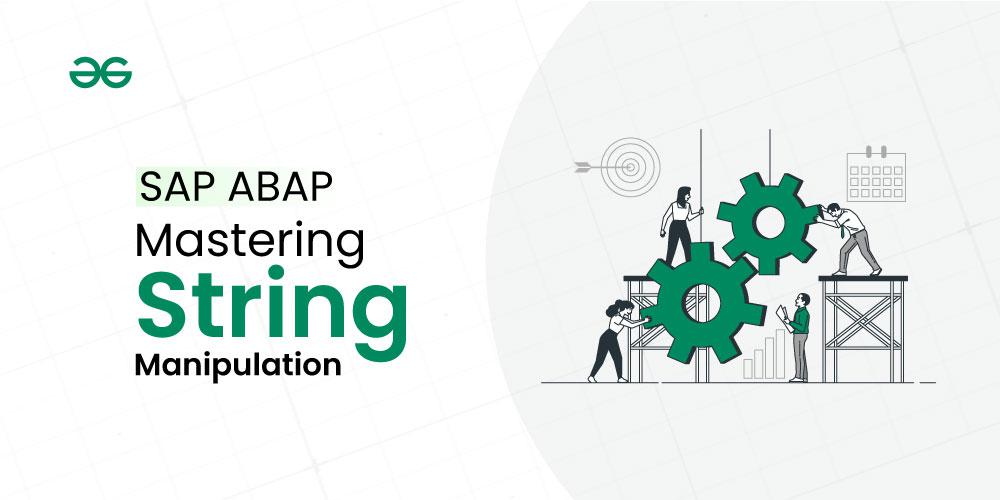 SAP ABAP
Mastering
String
Manipulation